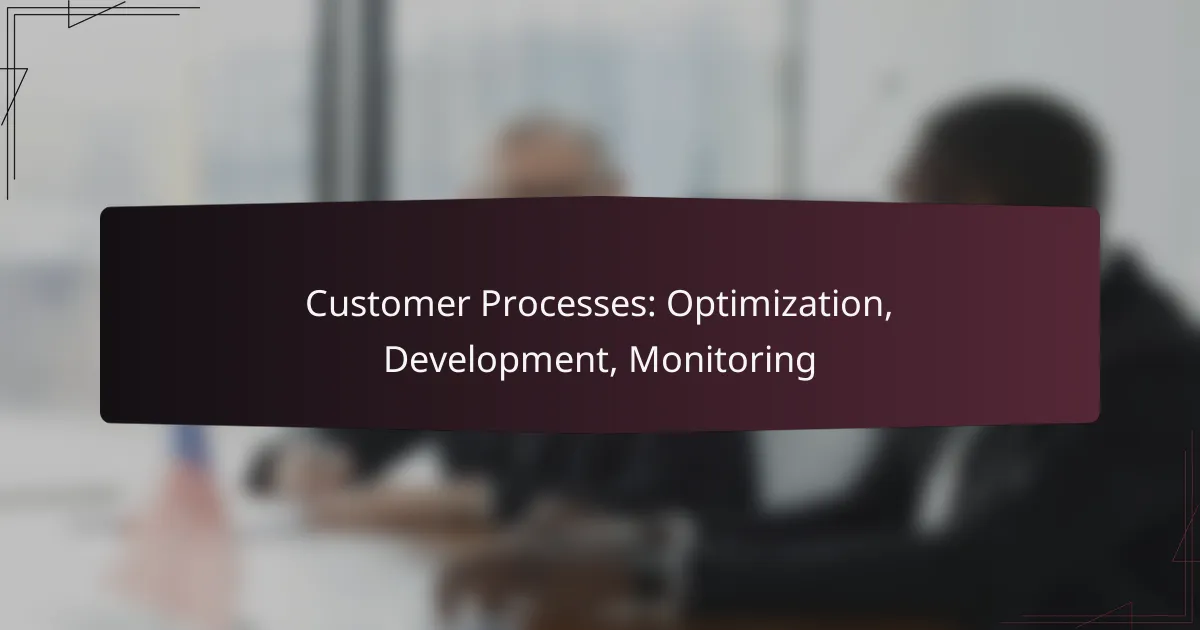 Customer Processes: Optimization, Development, Monitoring